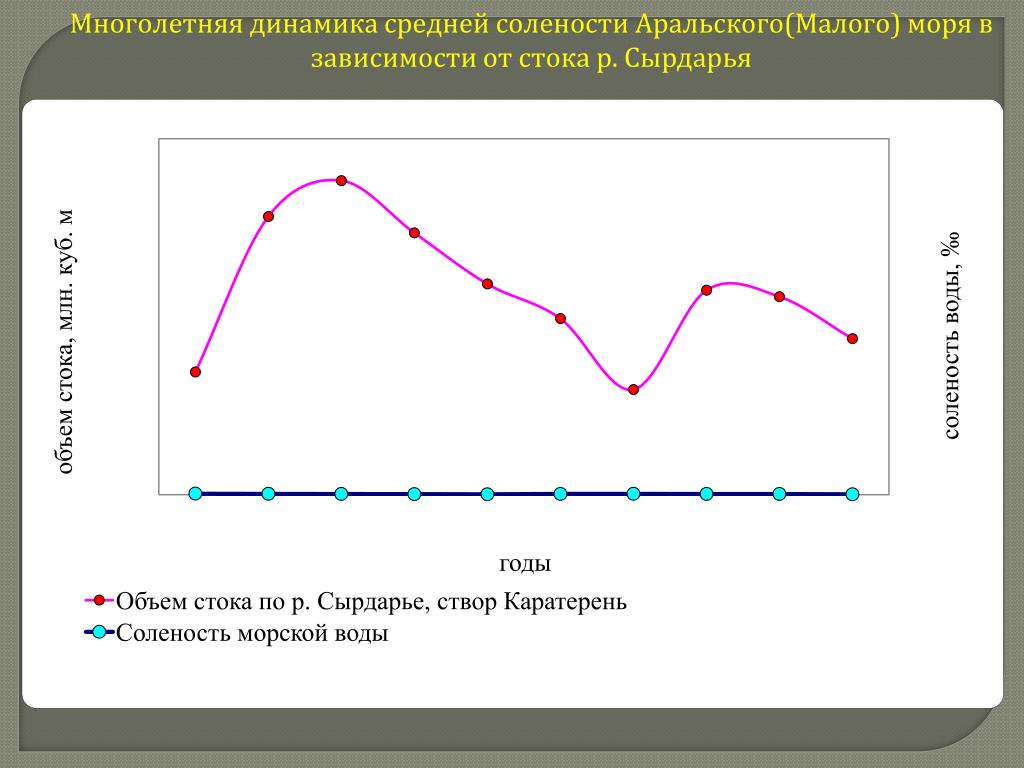 Многолетняя динамика средней солености Аральского(Малого) моря в зависимости от стока р. Сырдарья

объем стока, млн. куб. м

соленость воды, ‰

годы

Объем стока по р. Сырдарье, створ Каратерень

Соленость морской воды